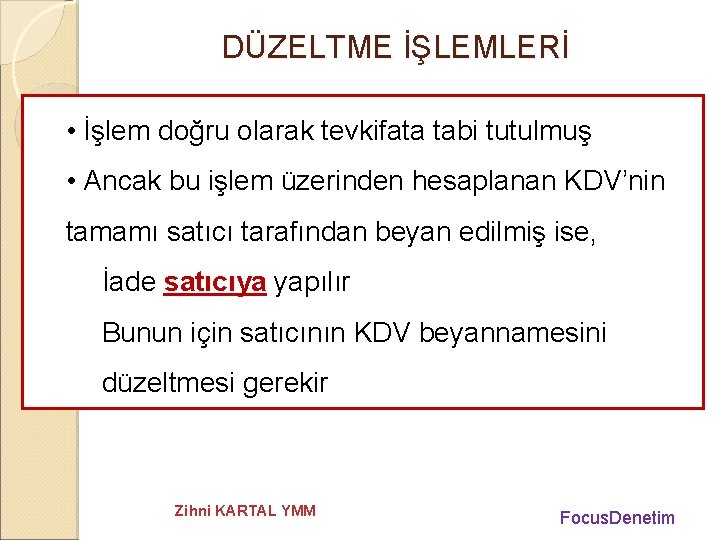 DÜZELTME İŞLEMLERİ

• İşlem doğru olarak tevkifata tabi tutulmuş

• Ancak bu işlem üzerinden hesaplanan KDV'nin tamamı satıcı tarafından beyan edilmiş ise,

İade satıcıya yapılır

Bunun için satıcının KDV beyannamesini düzeltmesi gerekir

Zihni KARTAL YMM

FocusDenetim